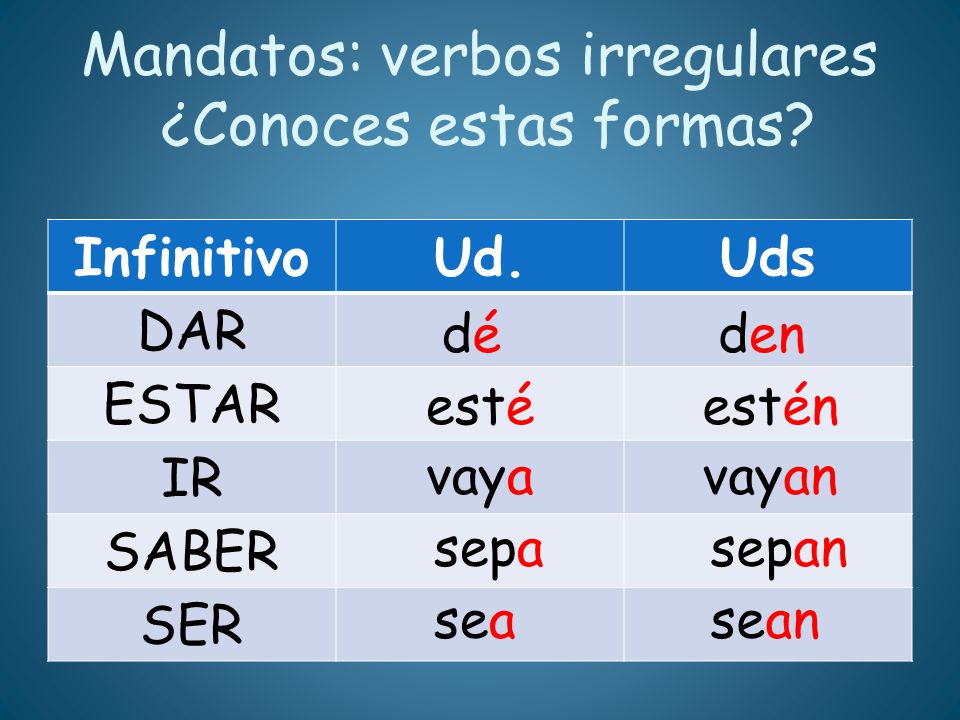 Mandatos: verbos irregulares
¿Conoces estas formas?

| Infinitivo | Ud. | Uds |
|---|---|---|
| DAR | dé | den |
| ESTAR | esté | estén |
| IR | vaya | vayan |
| SABER | sepa | sepan |
| SER | sea | sean |